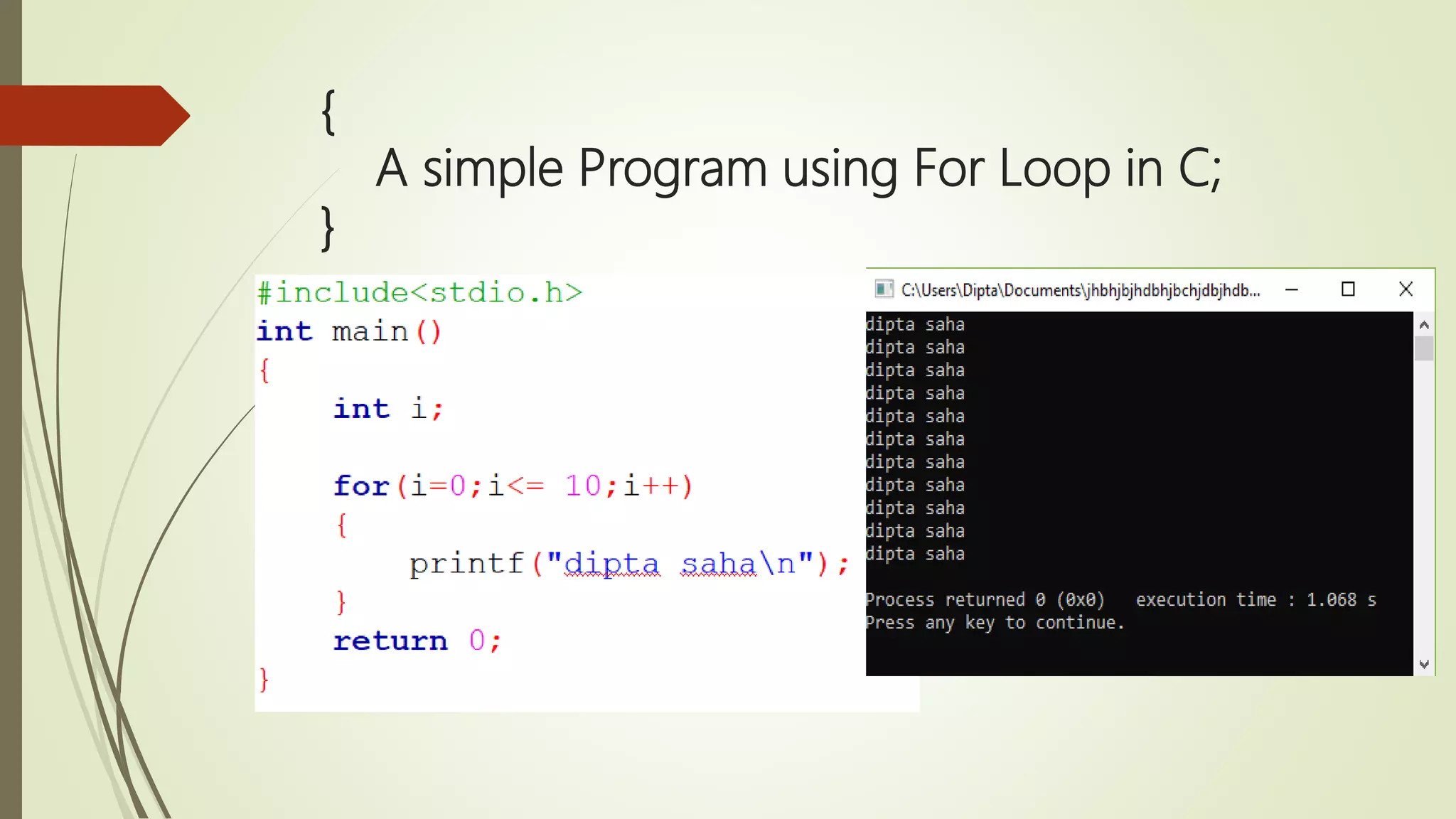 {
A simple Program using For Loop in C;
}

#include<stdio.h>
int main()
{
int i;

for(i=0;i<= 10;i++)
{
printf("dipta saha\n");
}
return 0;
}

C:\Users\Dipta\Documents\jhbhjbjhdbhjbchjdbjhdb...

dipta saha
dipta saha
dipta saha
dipta saha
dipta saha
dipta saha
dipta saha
dipta saha
dipta saha
dipta saha
dipta saha

Process returned 0 (0x0)   execution time : 1.068 s
Press any key to continue.